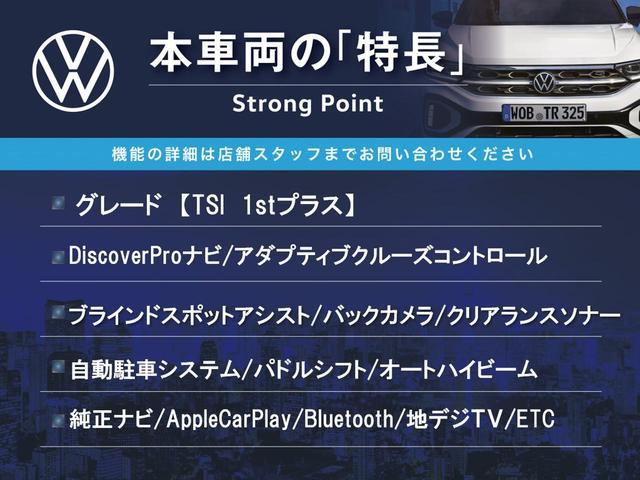 本車両の「特長」
Strong Point

WOB TR 325

機能の詳細は店舗スタッフまでお問い合わせください

グレード 【TSI 1stプラス】

DiscoverProナビ/アダプティブクルーズコントロール

ブラインドスポットアシスト/バックカメラ/クリアランスソナー

自動駐車システム/パドルシフト/オートハイビーム

純正ナビ/AppleCarPlay/Bluetooth/地デジTV/ETC